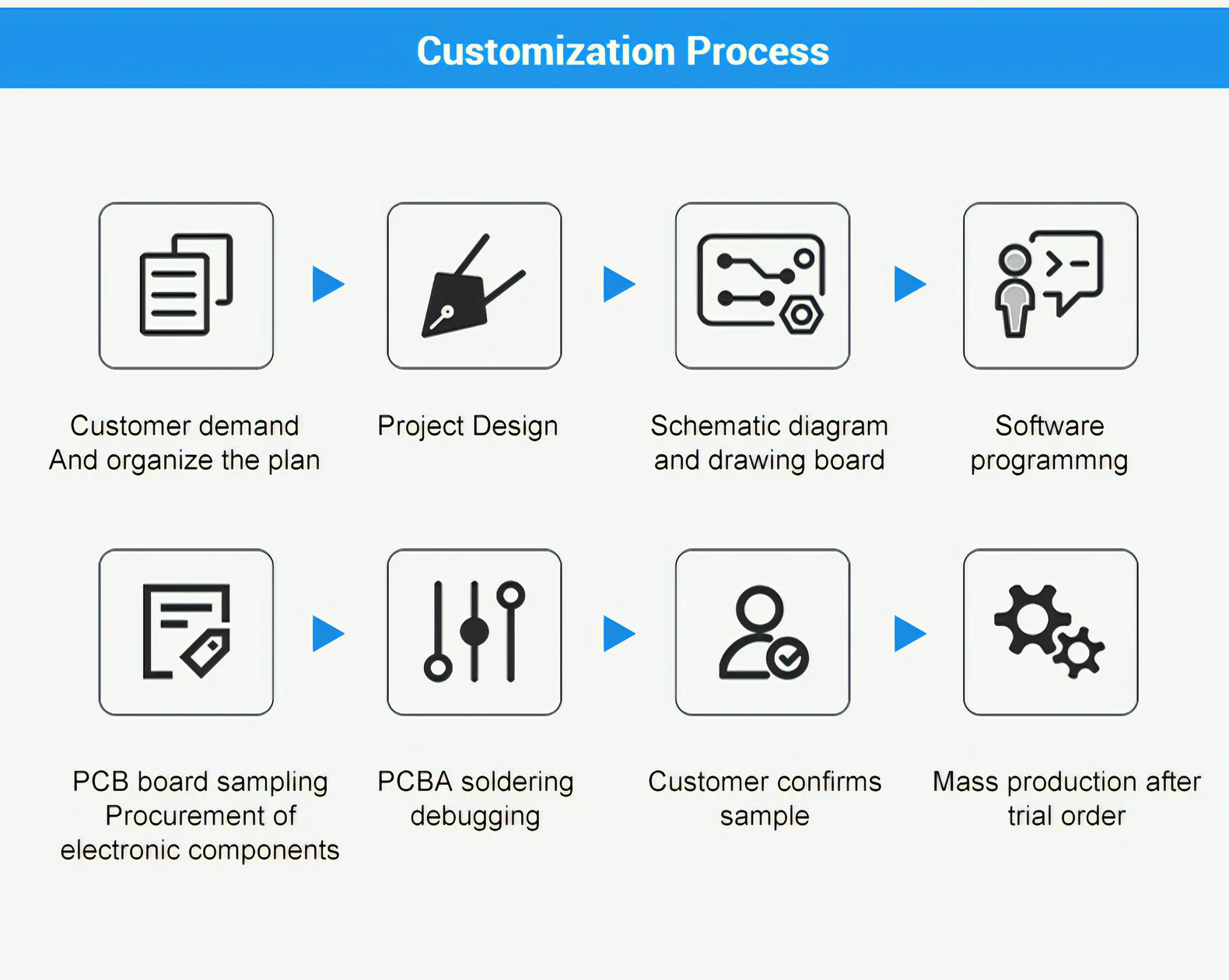 Customization Process

Customer demand And organize the plan

Project Design

Schematic diagram and drawing board

Software programmng

PCB board sampling Procurement of electronic components

PCBA soldering debugging

Customer confirms sample

Mass production after trial order